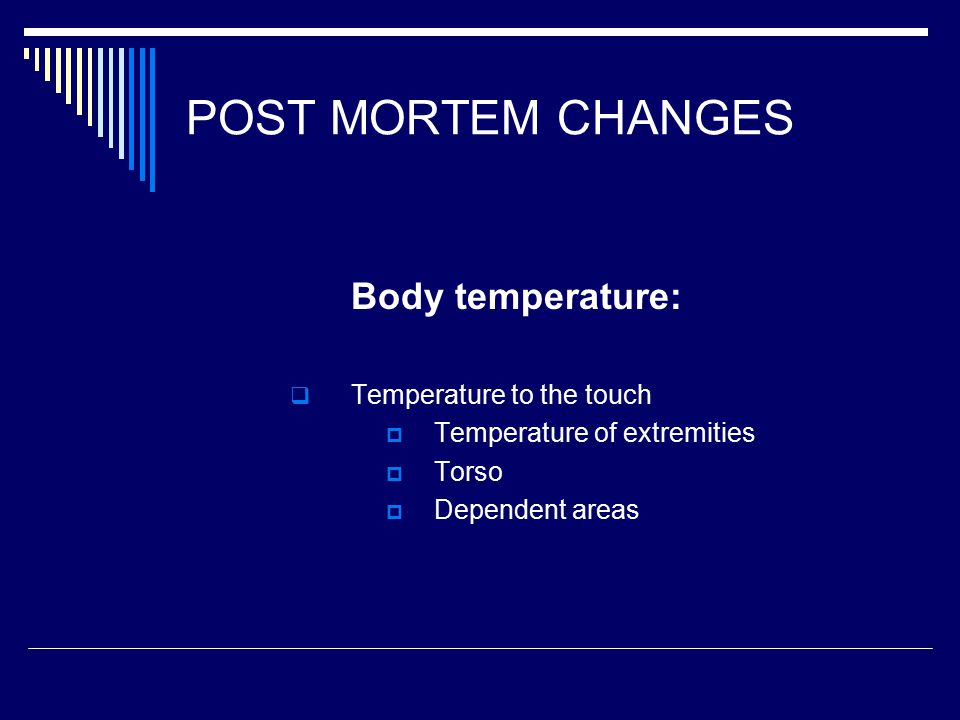 POST MORTEM CHANGES

Body temperature:

Temperature to the touch

Temperature of extremities

Torso

Dependent areas